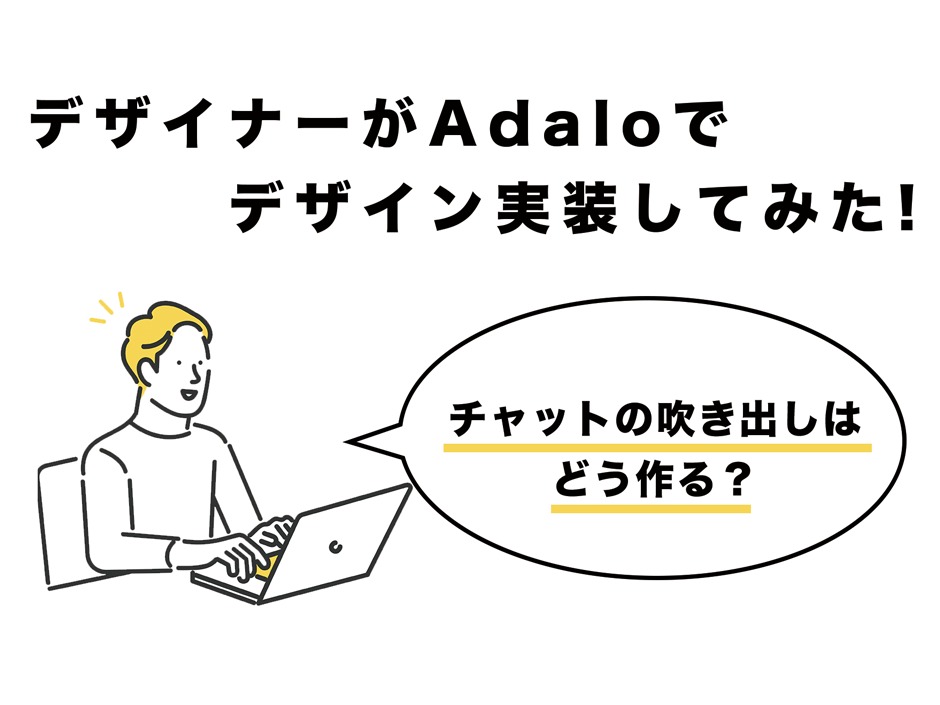 デザイナーがAdaloで
デザイン実装してみた!

チャットの吹き出しは
どう作る?